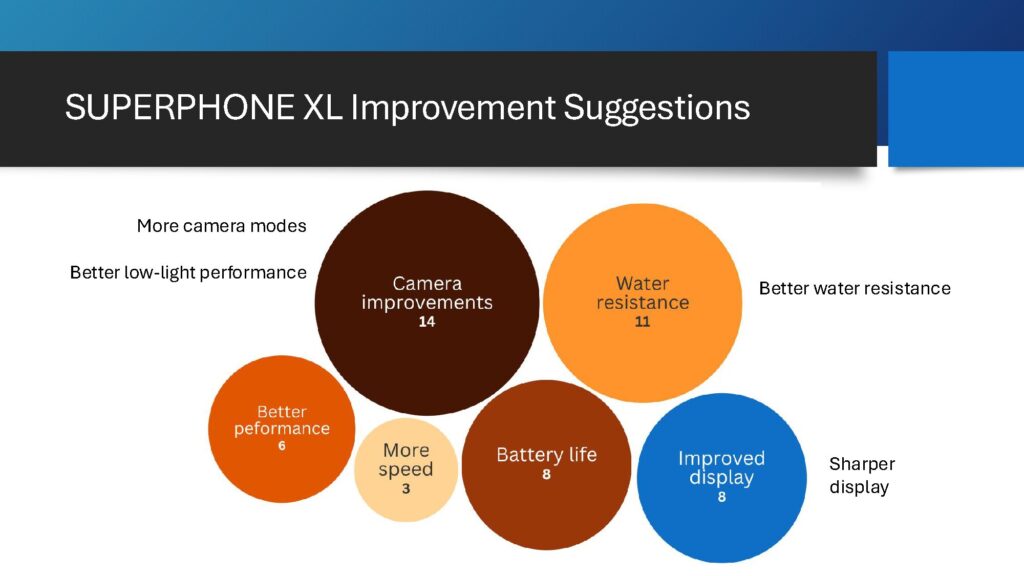 SUPERPHONE XL Improvement Suggestions

More camera modes

Better low-light performance

Camera improvements
14

Water resistance
11

Better water resistance

Better peformance
6

More speed
3

Battery life
8

Improved display
8

Sharper display